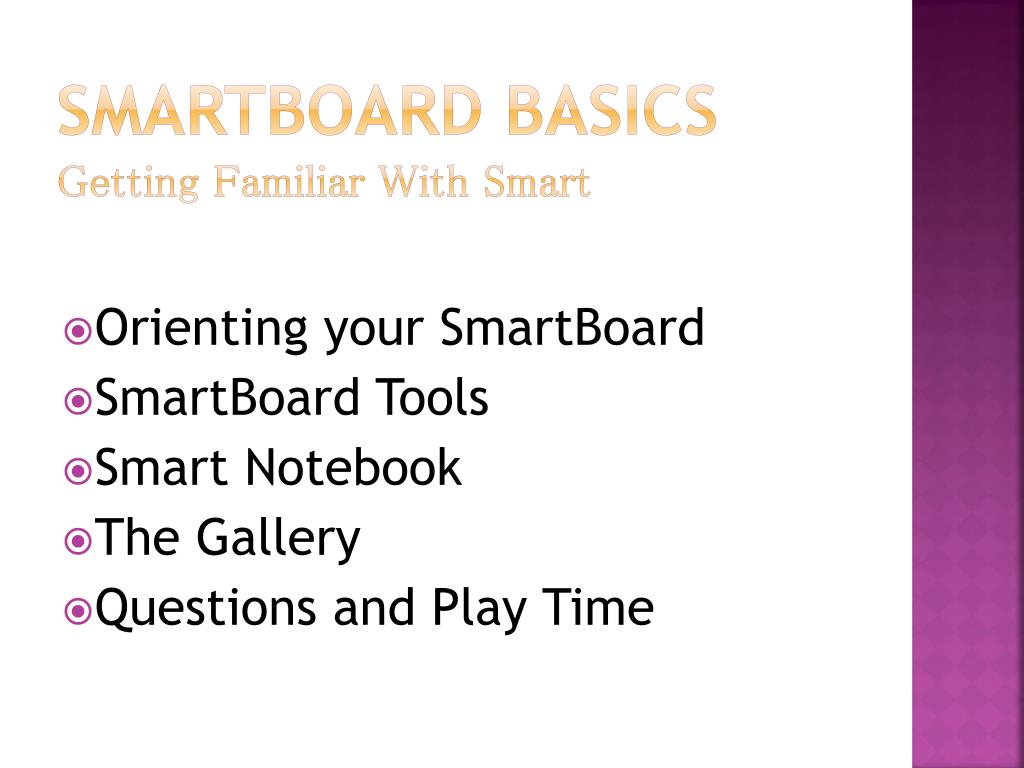 SMARTBOARD BASICS
Getting Familiar With Smart

Orienting your SmartBoard
SmartBoard Tools
Smart Notebook
The Gallery
Questions and Play Time